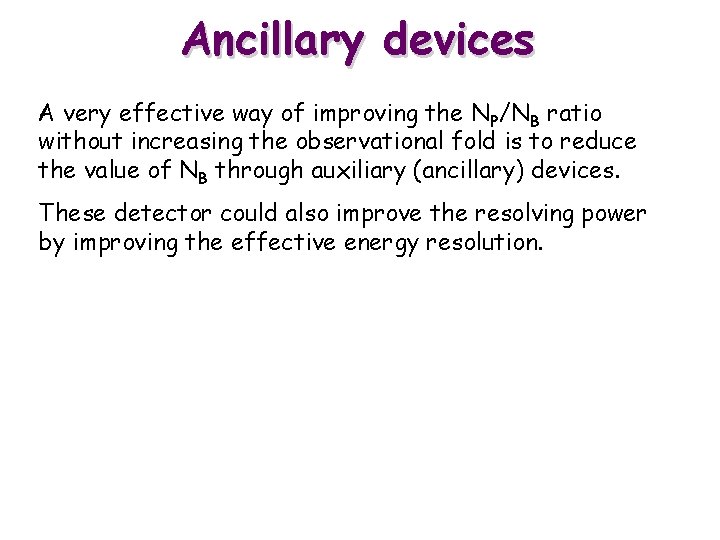 Ancillary devices

A very effective way of improving the $N_P/N_B$ ratio without increasing the observational fold is to reduce the value of $N_B$ through auxiliary (ancillary) devices.

These detector could also improve the resolving power by improving the effective energy resolution.